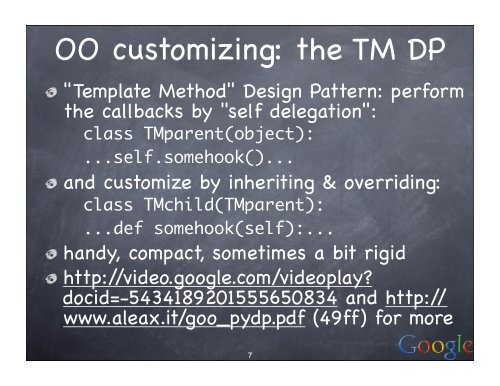 OO customizing: the TM DP

"Template Method" Design Pattern: perform the callbacks by "self delegation":

class TMparent(object):

...self.somehook()...

and customize by inheriting & overriding:

class TMchild(TMparent):

...def somehook(self):...

handy, compact, sometimes a bit rigid

http://video.google.com/videoplay?docid=-5434189201555650834 and http://www.aleax.it/goo_pydp.pdf (49ff) for more

Google

7